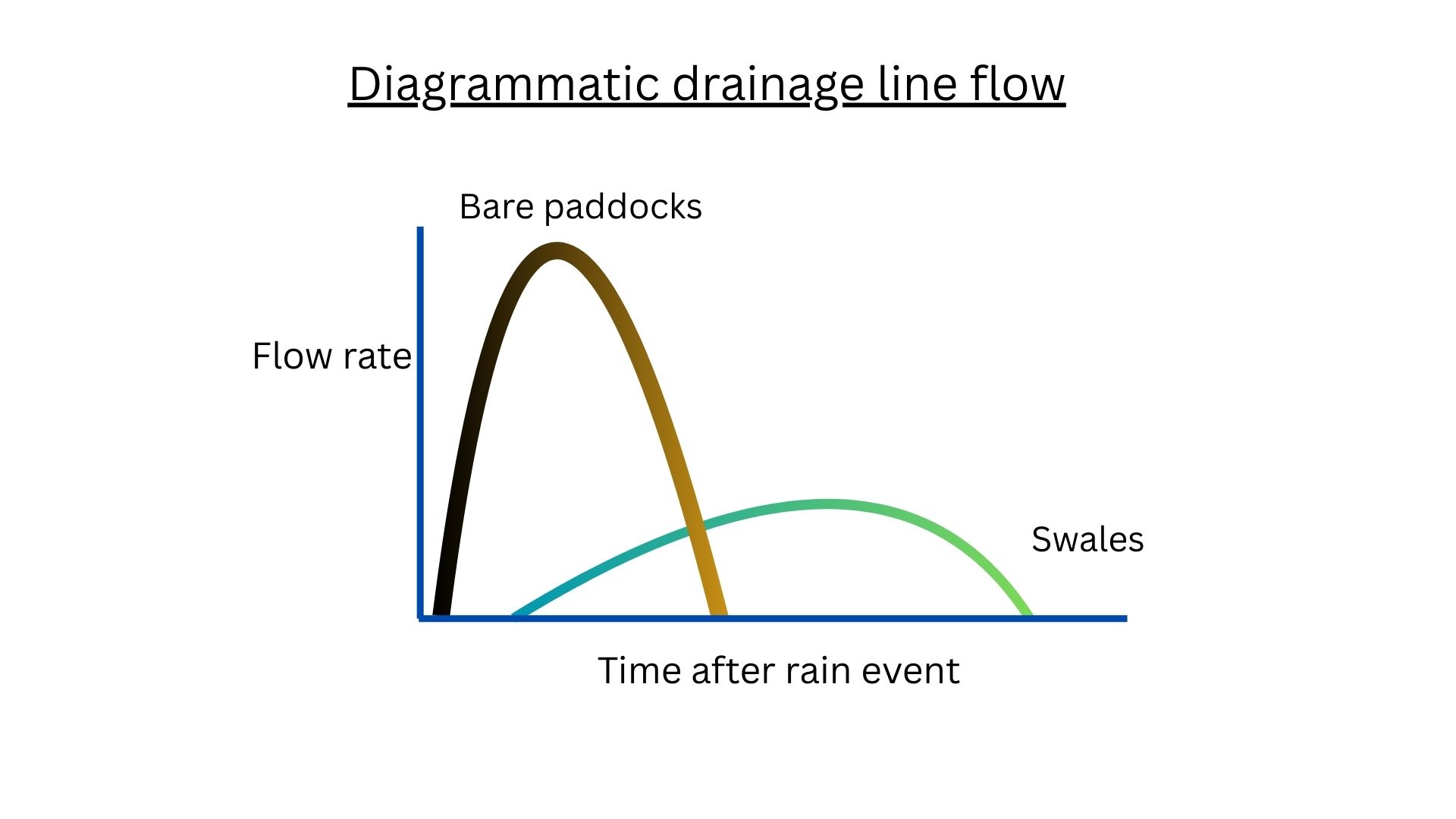 Diagrammatic drainage line flow

Bare paddocks

Flow rate

Swales

Time after rain event